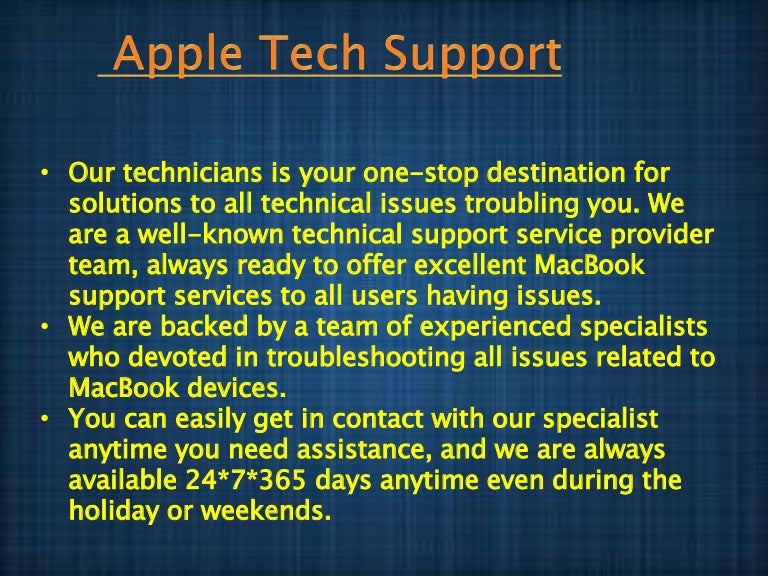 Apple Tech Support

• Our technicians is your one-stop destination for solutions to all technical issues troubling you. We are a well-known technical support service provider team, always ready to offer excellent MacBook support services to all users having issues.
• We are backed by a team of experienced specialists who devoted in troubleshooting all issues related to MacBook devices.
• You can easily get in contact with our specialist anytime you need assistance, and we are always available 24*7*365 days anytime even during the holiday or weekends.